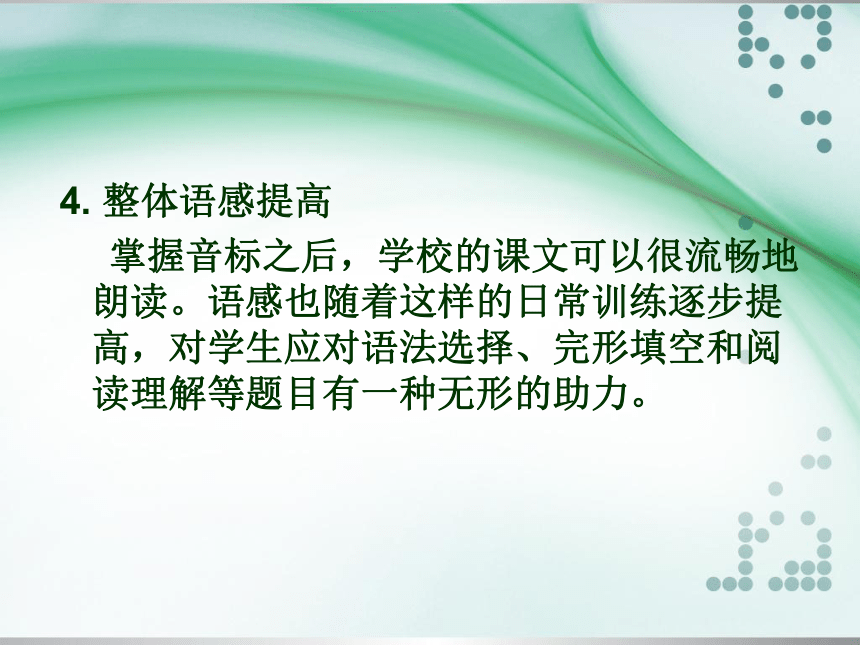 4. 整体语感提高

掌握音标之后，学校的课文可以很流畅地朗读。语感也随着这样的日常训练逐步提高，对学生应对语法选择、完形填空和阅读理解等题目有一种无形的助力。